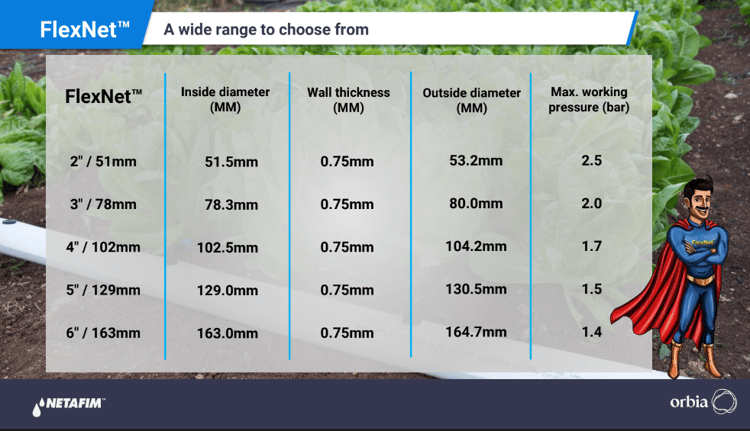 FlexNet™

A wide range to choose from

| FlexNet™ | Inside diameter (MM) | Wall thickness (MM) | Outside diameter (MM) | Max. working pressure (bar) |
|---|---|---|---|---|
| 2" / 51mm | 51.5mm | 0.75mm | 53.2mm | 2.5 |
| 3" / 78mm | 78.3mm | 0.75mm | 80.0mm | 2.0 |
| 4" / 102mm | 102.5mm | 0.75mm | 104.2mm | 1.7 |
| 5" / 129mm | 129.0mm | 0.75mm | 130.5mm | 1.5 |
| 6" / 163mm | 163.0mm | 0.75mm | 164.7mm | 1.4 |

FlexNet

NETAFIM™

orbia